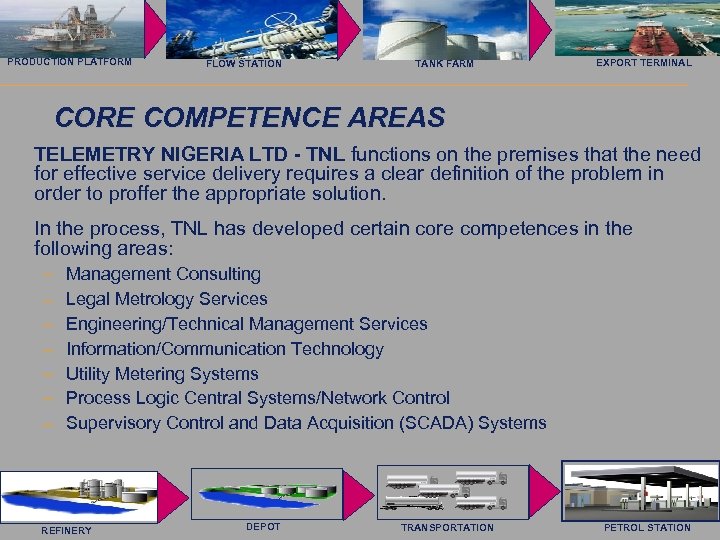 PRODUCTION PLATFORM FLOW STATION TANK FARM EXPORT TERMINAL

CORE COMPETENCE AREAS

TELEMETRY NIGERIA LTD - TNL functions on the premises that the need for effective service delivery requires a clear definition of the problem in order to proffer the appropriate solution.

In the process, TNL has developed certain core competences in the following areas:
– Management Consulting
– Legal Metrology Services
– Engineering/Technical Management Services
– Information/Communication Technology
– Utility Metering Systems
– Process Logic Central Systems/Network Control
– Supervisory Control and Data Acquisition (SCADA) Systems

REFINERY DEPOT TRANSPORTATION PETROL STATION